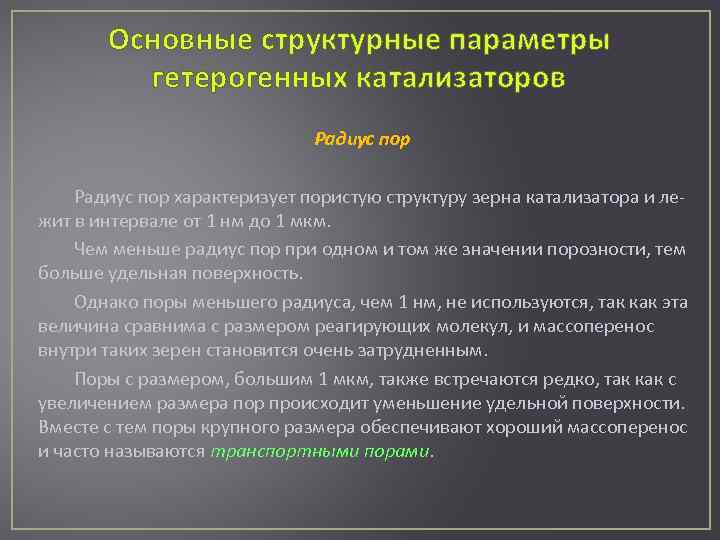 Основные структурные параметры гетерогенных катализаторов

Радиус пор

Радиус пор характеризует пористую структуру зерна катализатора и лежит в интервале от 1 нм до 1 мкм.

Чем меньше радиус пор при одном и том же значении порозности, тем больше удельная поверхность.

Однако поры меньшего радиуса, чем 1 нм, не используются, так как эта величина сравнима с размером реагирующих молекул, и массоперенос внутри таких зерен становится очень затрудненным.

Поры с размером, большим 1 мкм, также встречаются редко, так как с увеличением размера пор происходит уменьшение удельной поверхности. Вместе с тем поры крупного размера обеспечивают хороший массоперенос и часто называются транспортными порами.